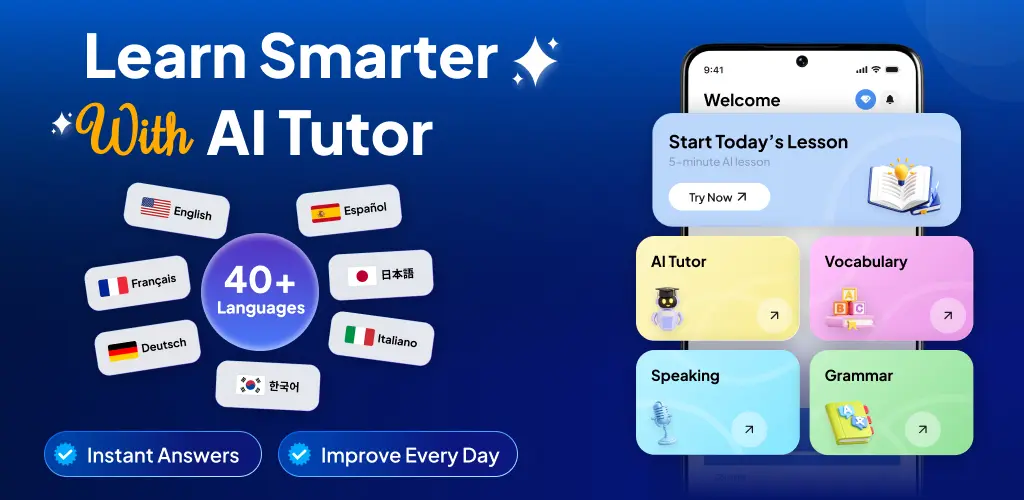 Learn Smarter
With AI Tutor

English
Español
Français
40+
Languages
日本語
Deutsch
Italiano
한국어

Instant Answers
Improve Every Day

9:41
Welcome
Start Today's Lesson
5-minute AI lesson
Try Now
AI Tutor
Vocabulary
A
B
C
Speaking
Grammar